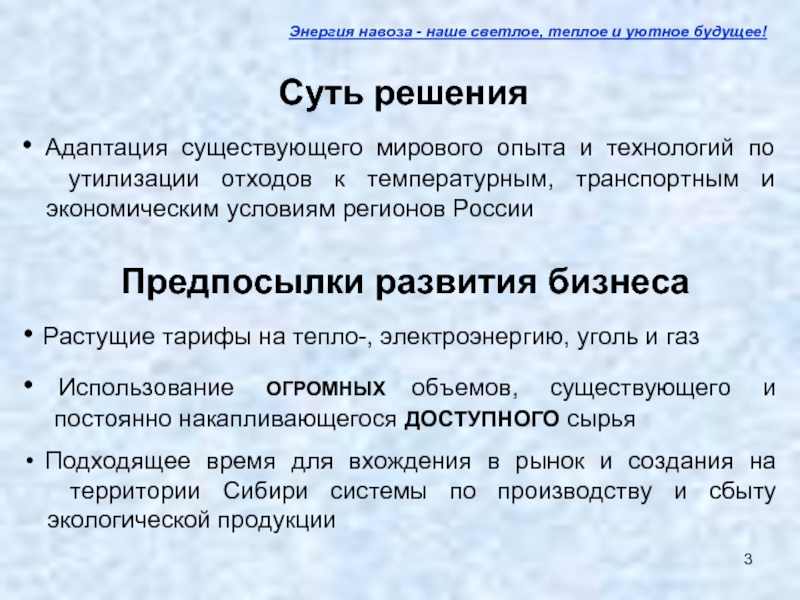 Энергия навоза - наше светлое, теплое и уютное будущее!

Суть решения

• Адаптация существующего мирового опыта и технологий по утилизации отходов к температурным, транспортным и экономическим условиям регионов России

Предпосылки развития бизнеса

• Растущие тарифы на тепло-, электроэнергию, уголь и газ

• Использование ОГРОМНЫХ объемов, существующего и постоянно накапливающегося ДОСТУПНОГО сырья

• Подходящее время для вхождения в рынок и создания на территории Сибири системы по производству и сбыту экологической продукции

3